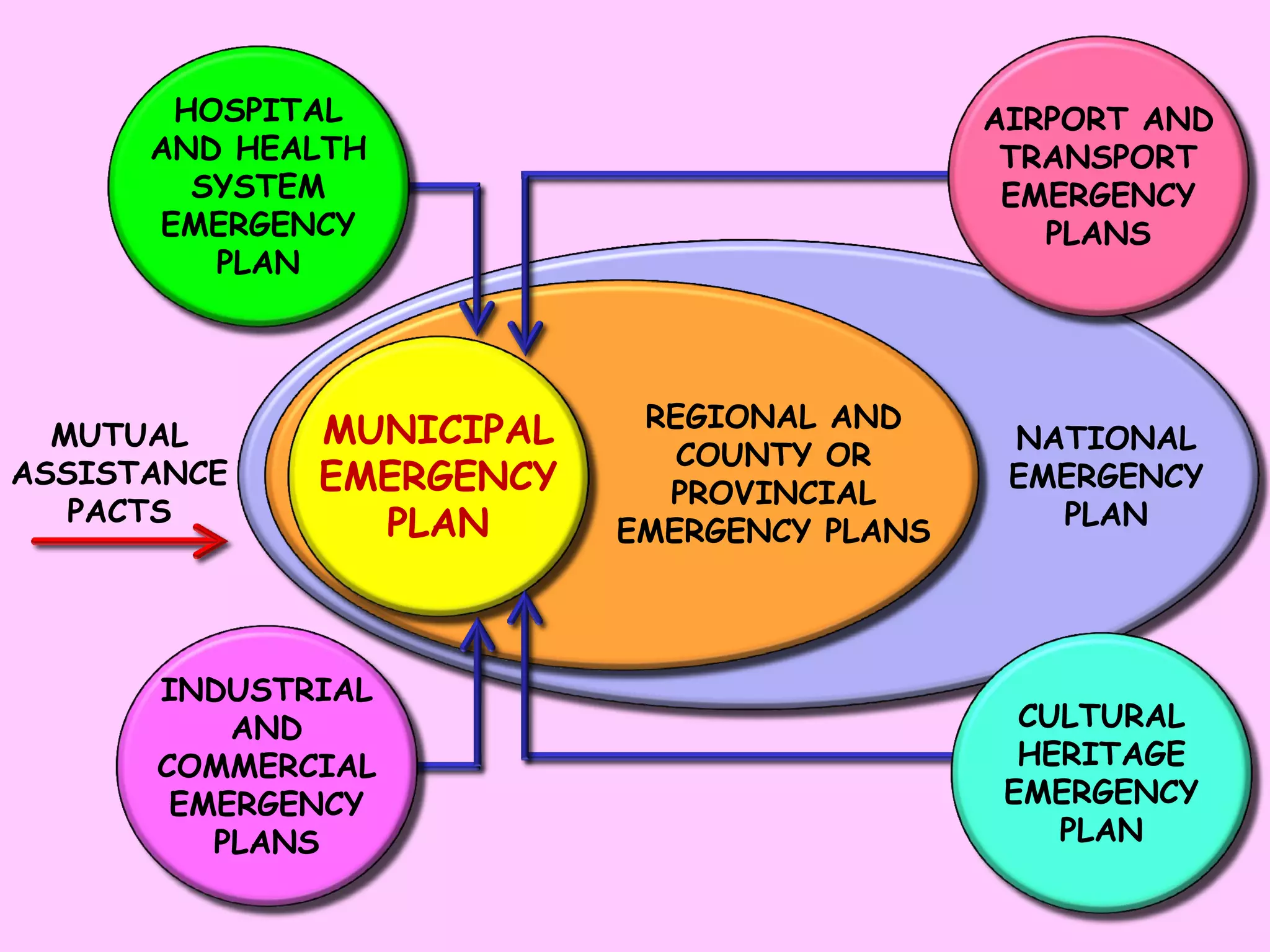 HOSPITAL AND HEALTH SYSTEM EMERGENCY PLAN

AIRPORT AND TRANSPORT EMERGENCY PLANS

MUTUAL ASSISTANCE PACTS

MUNICIPAL EMERGENCY PLAN

REGIONAL AND COUNTY OR PROVINCIAL EMERGENCY PLANS

NATIONAL EMERGENCY PLAN

INDUSTRIAL AND COMMERCIAL EMERGENCY PLANS

CULTURAL HERITAGE EMERGENCY PLAN